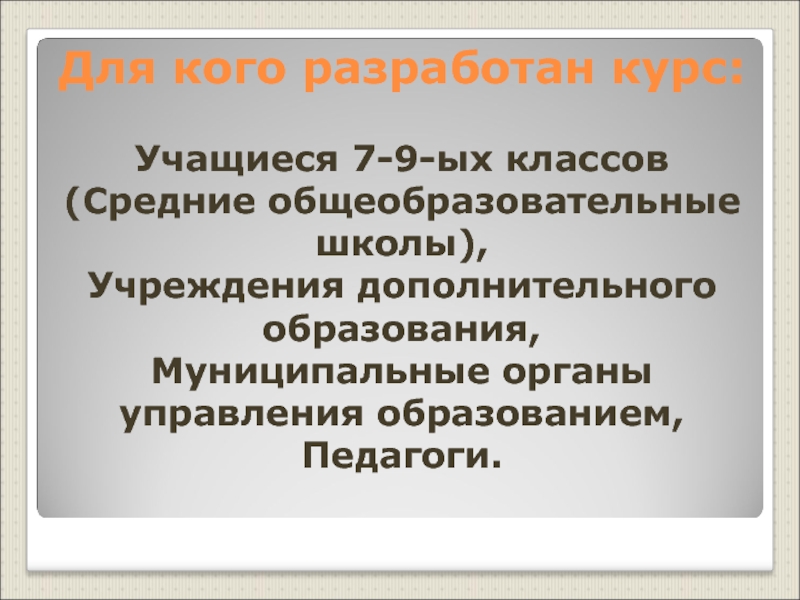 Для кого разработан курс:

Учащиеся 7-9-ых классов (Средние общеобразовательные школы),
Учреждения дополнительного образования,
Муниципальные органы управления образованием,
Педагоги.